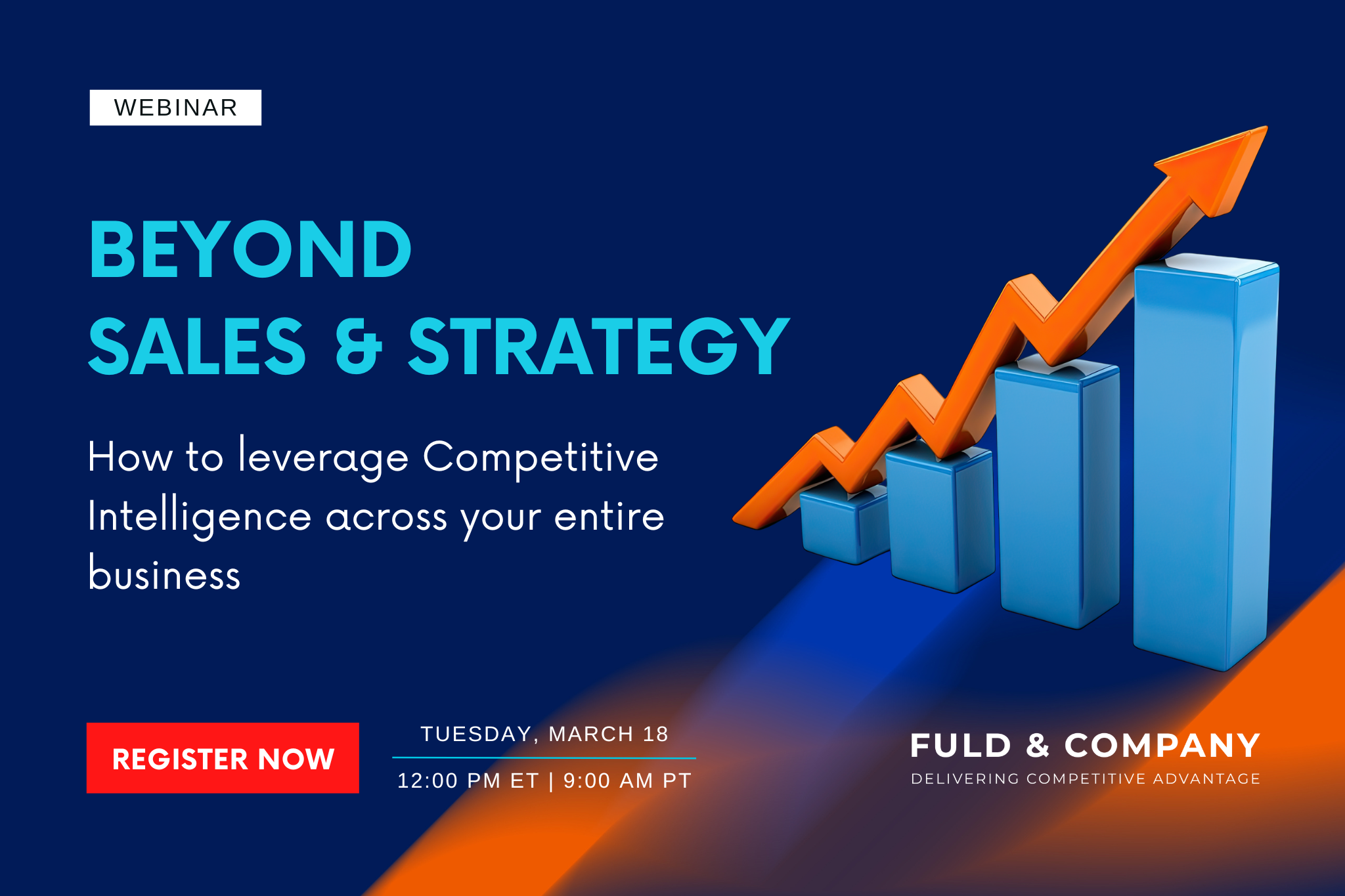 WEBINAR

BEYOND SALES & STRATEGY

How to leverage Competitive Intelligence across your entire business

REGISTER NOW

TUESDAY, MARCH 18

12:00 PM ET | 9:00 AM PT

FULD & COMPANY
DELIVERING COMPETITIVE ADVANTAGE